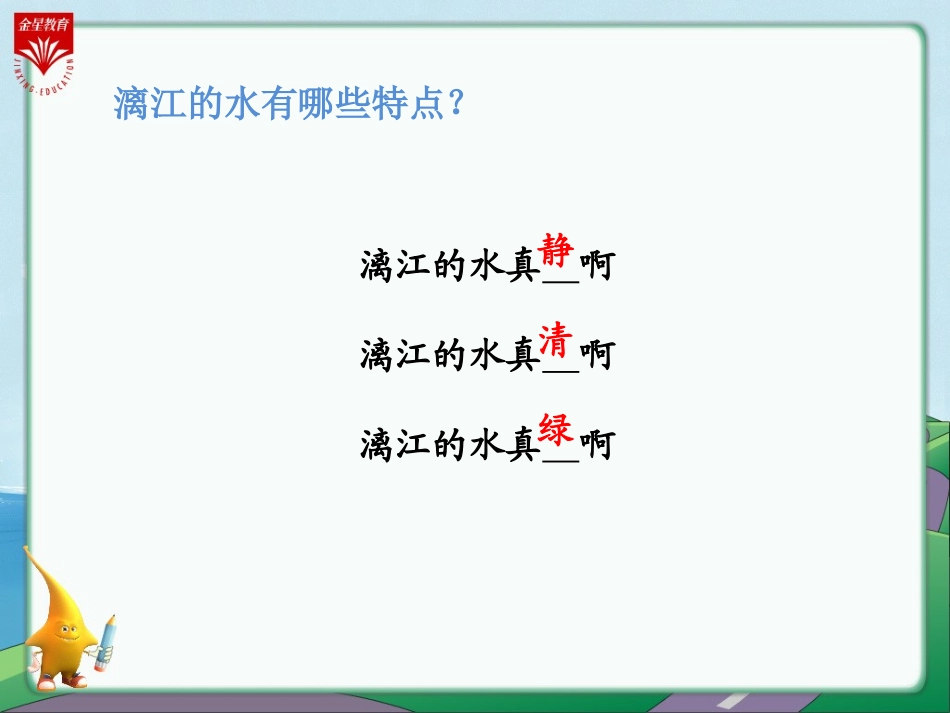 金星教育
JINXING·EDUCATION

漓江的水有哪些特点？

漓江的水真静啊

漓江的水真清啊

漓江的水真绿啊